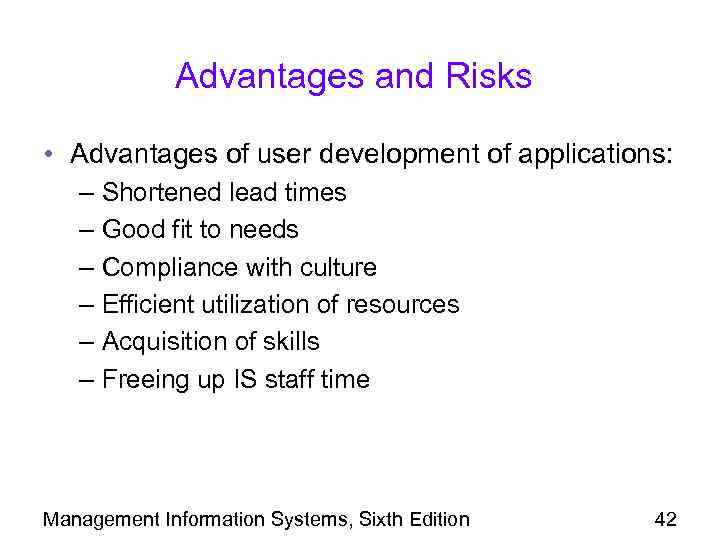 Advantages and Risks

• Advantages of user development of applications:
– Shortened lead times
– Good fit to needs
– Compliance with culture
– Efficient utilization of resources
– Acquisition of skills
– Freeing up IS staff time

Management Information Systems, Sixth Edition

42